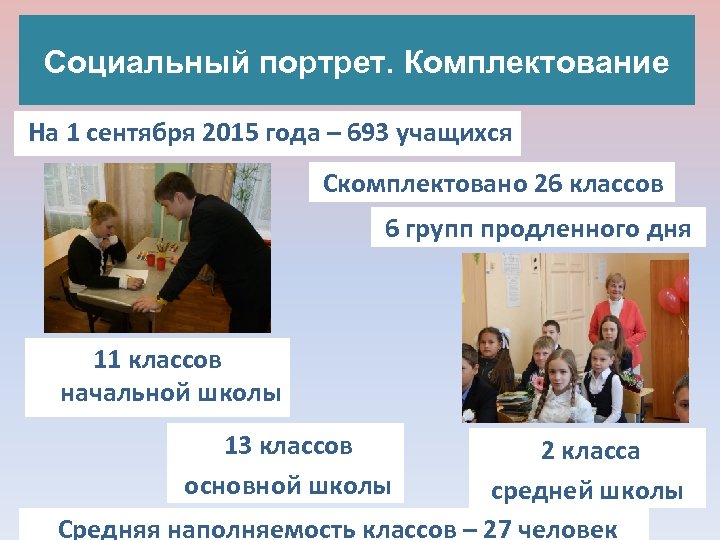 Социальный портрет. Комплектование

На 1 сентября 2015 года – 693 учащихся

Скомплектовано 26 классов

6 групп продленного дня

11 классов начальной школы

13 классов основной школы

2 класса средней школы

Средняя наполняемость классов – 27 человек